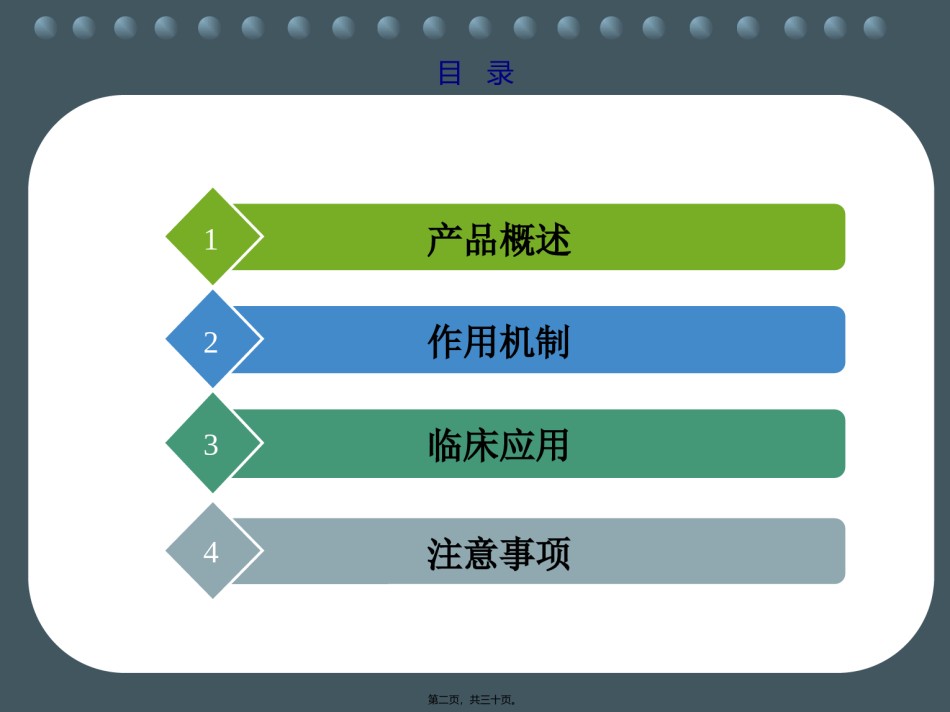 目 录

1 产品概述

2 作用机制

3 临床应用

4 注意事项

第二页，共三十页。